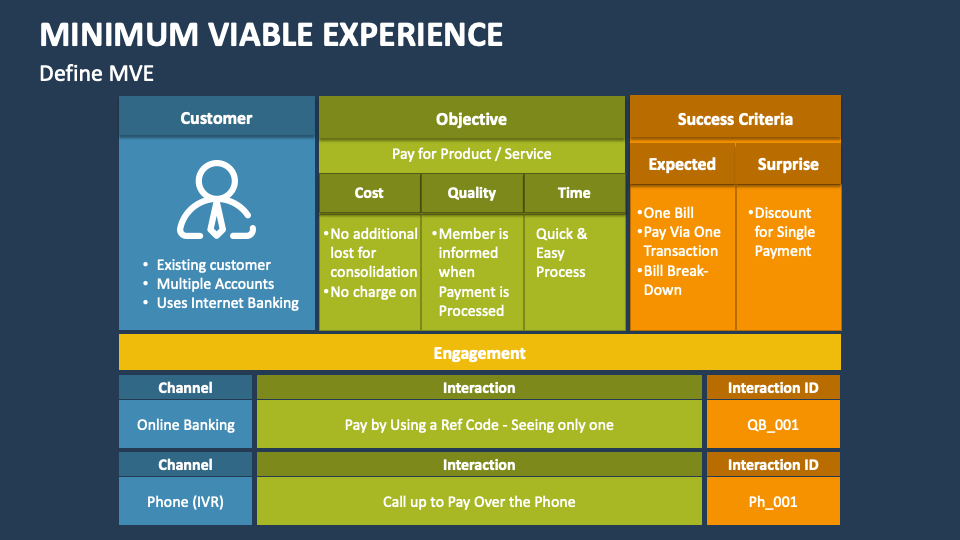 MINIMUM VIABLE EXPERIENCE
Define MVE

Customer

• Existing customer
• Multiple Accounts
• Uses Internet Banking

Objective

Pay for Product / Service

| Cost | Quality | Time |
|---|---|---|
| •No additional lost for consolidation •No charge on | •Member is informed when Payment is Processed | Quick & Easy Process |

Success Criteria

| Expected | Surprise |
|---|---|
| •One Bill •Pay Via One Transaction •Bill Break-Down | •Discount for Single Payment |

Engagement

| Channel | Interaction | Interaction ID |
|---|---|---|
| Online Banking | Pay by Using a Ref Code - Seeing only one | QB_001 |

| Channel | Interaction | Interaction ID |
|---|---|---|
| Phone (IVR) | Call up to Pay Over the Phone | Ph_001 |